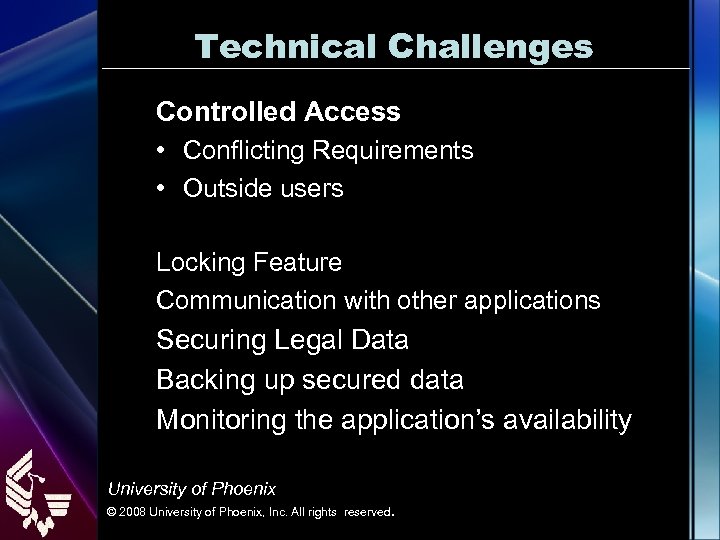 Technical Challenges

Controlled Access
• Conflicting Requirements
• Outside users

Locking Feature
Communication with other applications
Securing Legal Data
Backing up secured data
Monitoring the application's availability

University of Phoenix
© 2008 University of Phoenix, Inc. All rights reserved.